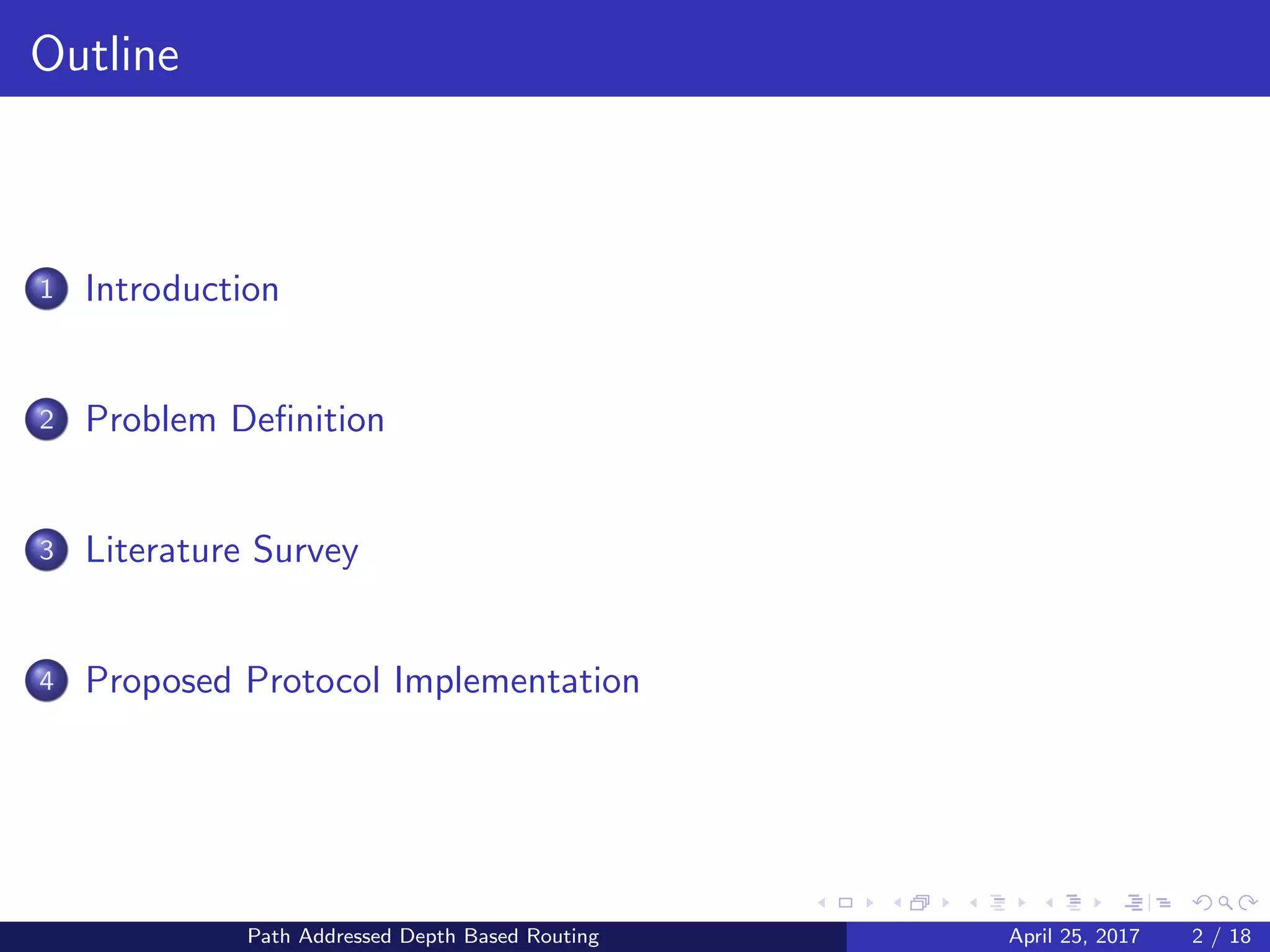 Outline

1 Introduction

2 Problem Definition

3 Literature Survey

4 Proposed Protocol Implementation

Path Addressed Depth Based Routing
April 25, 2017
2 / 18